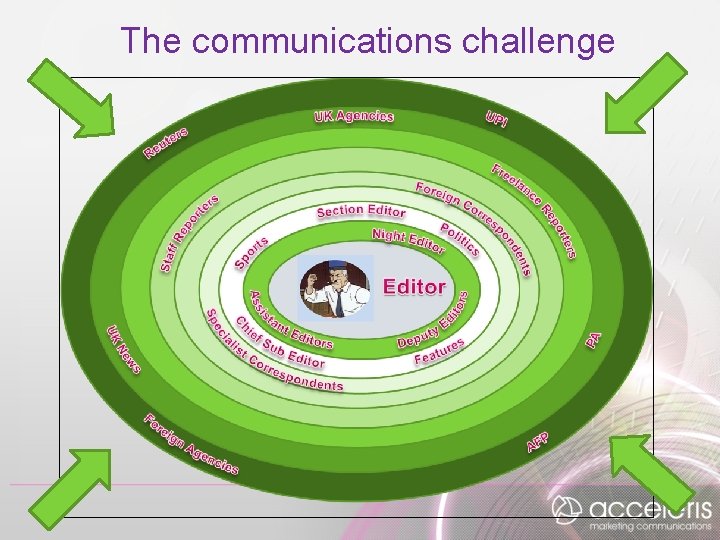 The communications challenge

UK Agencies
UPI
Reuters
Freelance Reporters
Foreign Correspondents
Staff Reporters
Section Editor
Politics
Night Editor
Sports
Editor
Assistant Editors
Deputy Editors
Chief Sub Editor
Features
Specialist Correspondents
UK News
PA
Foreign Agencies
AFP

acceleris
marketing communications